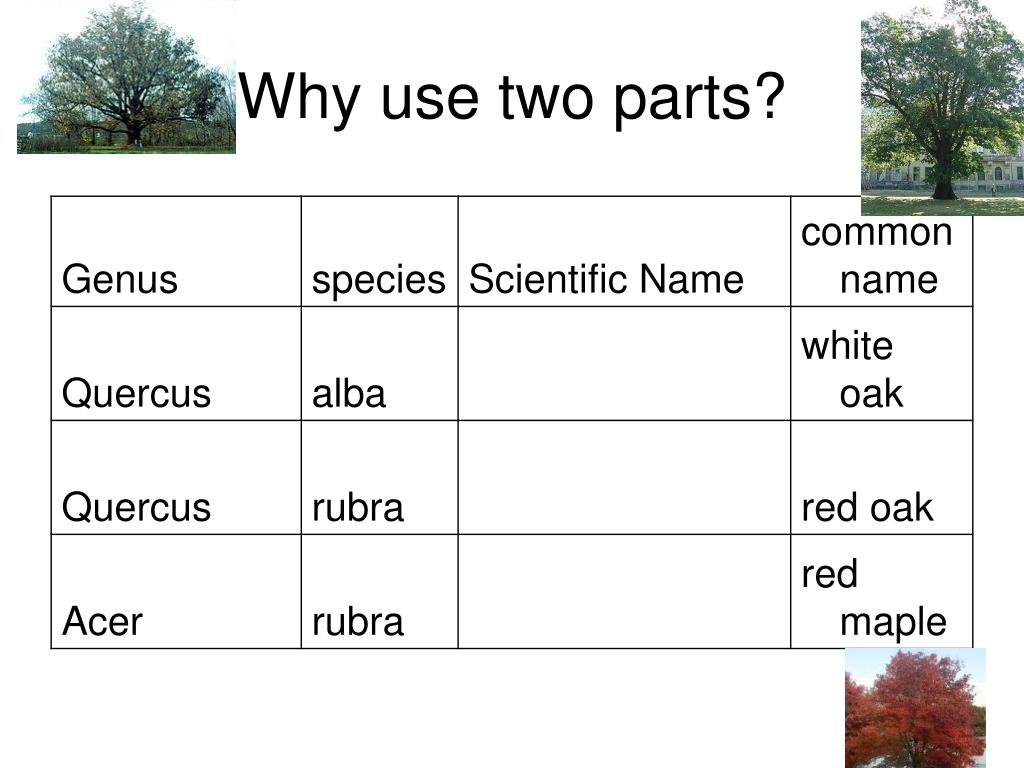 Why use two parts?

| Genus | species | Scientific Name | common name |
|---|---|---|---|
| Quercus | alba | | white oak |
| Quercus | rubra | | red oak |
| Acer | rubra | | red maple |